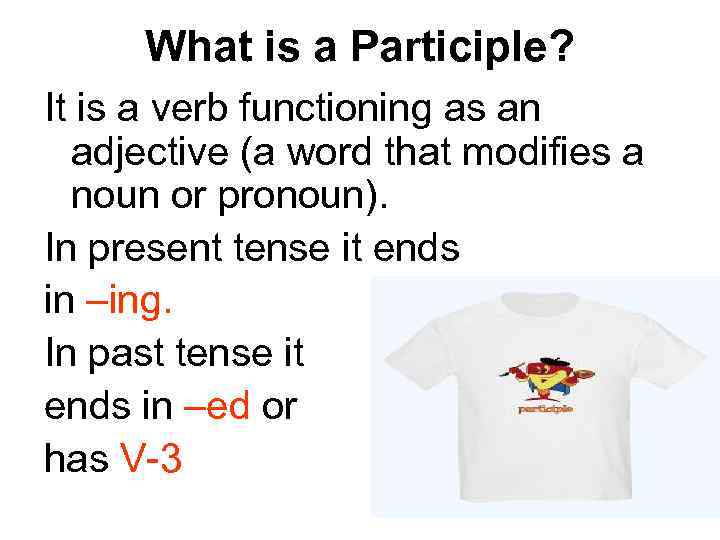 What is a Participle?

It is a verb functioning as an adjective (a word that modifies a noun or pronoun).

In present tense it ends in –ing.

In past tense it ends in –ed or has V-3

participle